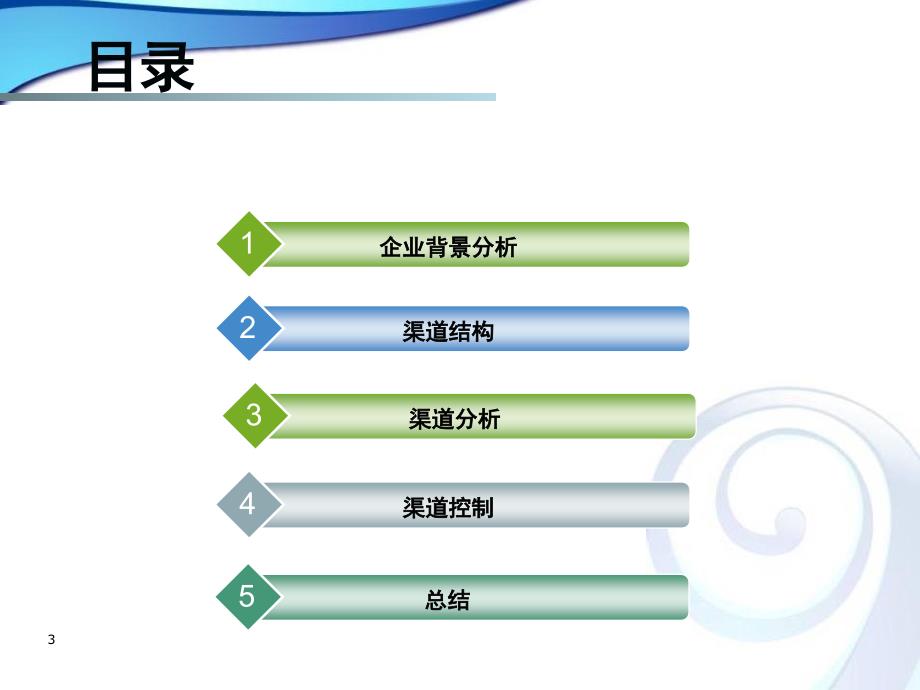 目录

1 企业背景分析

2 渠道结构

3 渠道分析

4 渠道控制

5 总结

3